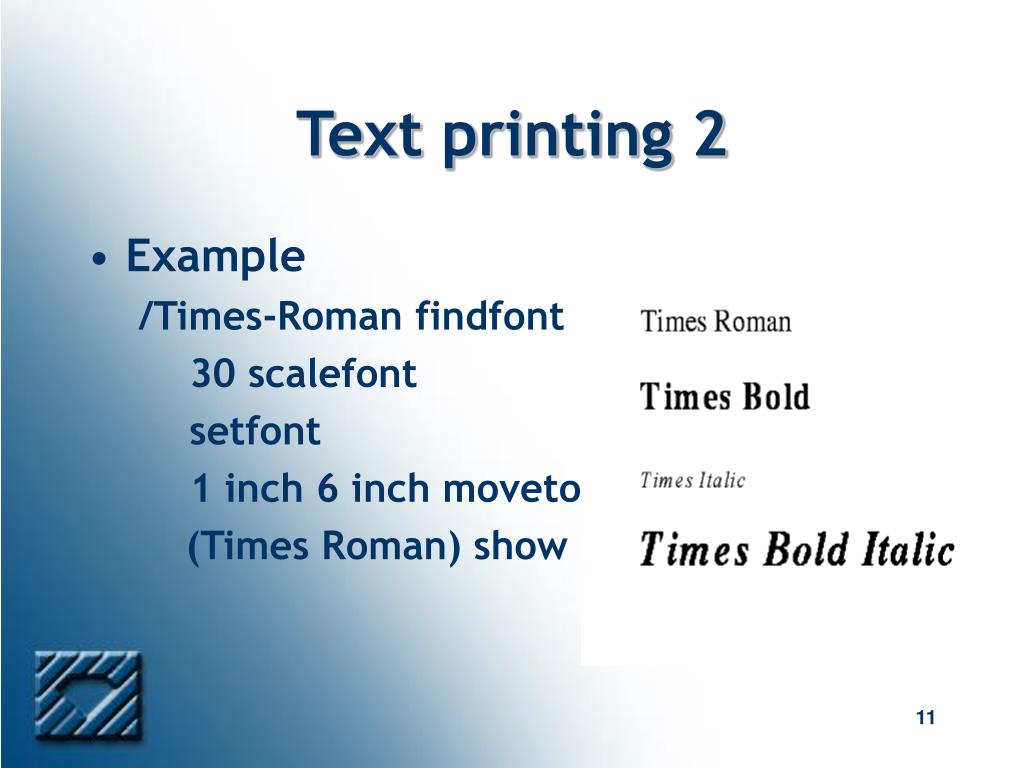 Text printing 2

• Example

/Times-Roman findfont

30 scalefont

setfont

1 inch 6 inch moveto

(Times Roman) show

Times Roman

Times Bold

Times Italic

Times Bold Italic

11